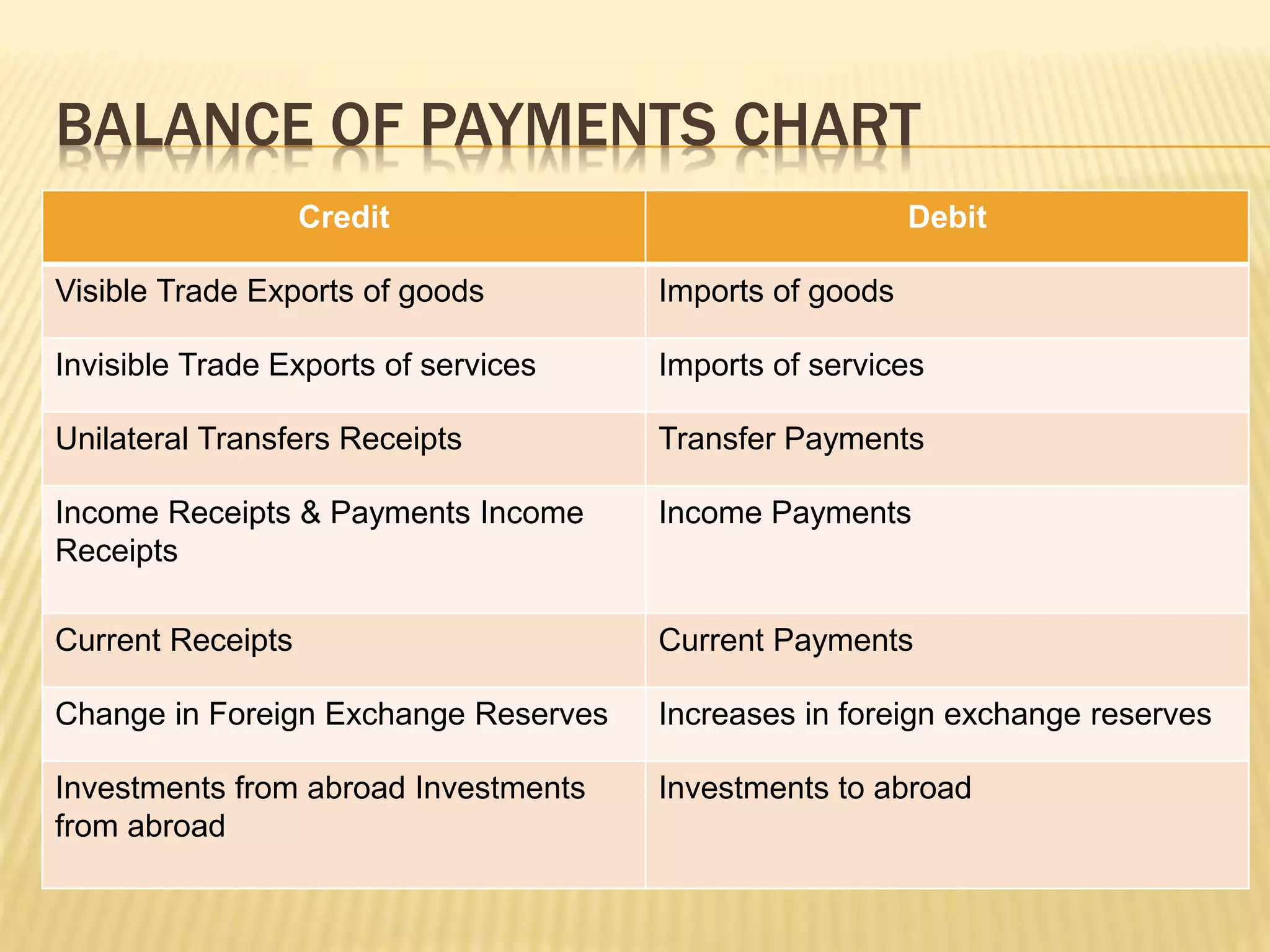 BALANCE OF PAYMENTS CHART

| Credit | Debit |
|---|---|
| Visible Trade Exports of goods | Imports of goods |
| Invisible Trade Exports of services | Imports of services |
| Unilateral Transfers Receipts | Transfer Payments |
| Income Receipts & Payments Income Receipts | Income Payments |
| Current Receipts | Current Payments |
| Change in Foreign Exchange Reserves | Increases in foreign exchange reserves |
| Investments from abroad Investments from abroad | Investments to abroad |